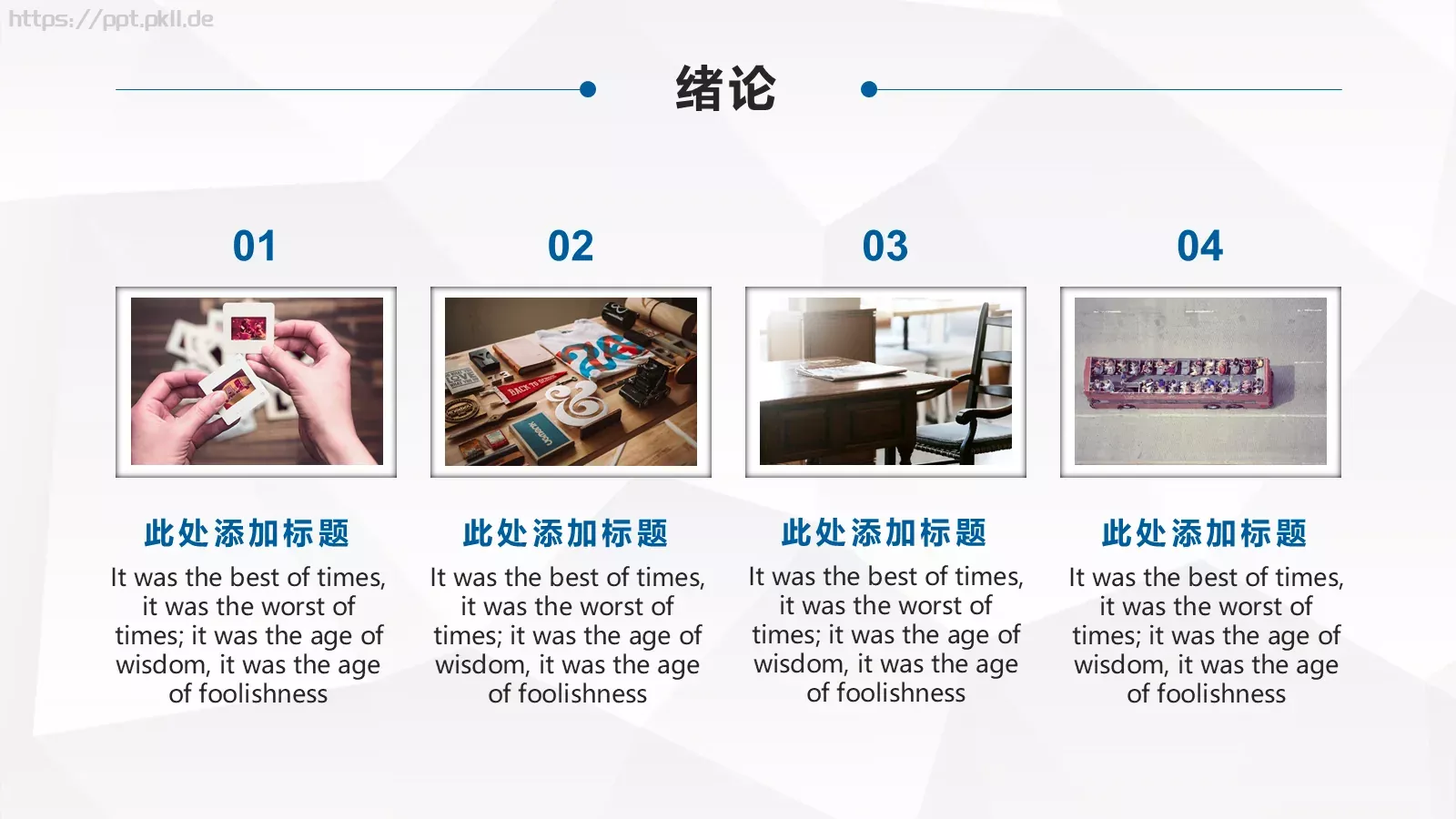 https://ppt.pkll.de

绪论

01

此处添加标题

It was the best of times, it was the worst of times; it was the age of wisdom, it was the age of foolishness

02

此处添加标题

It was the best of times, it was the worst of times; it was the age of wisdom, it was the age of foolishness

03

此处添加标题

It was the best of times, it was the worst of times; it was the age of wisdom, it was the age of foolishness

04

此处添加标题

It was the best of times, it was the worst of times; it was the age of wisdom, it was the age of foolishness